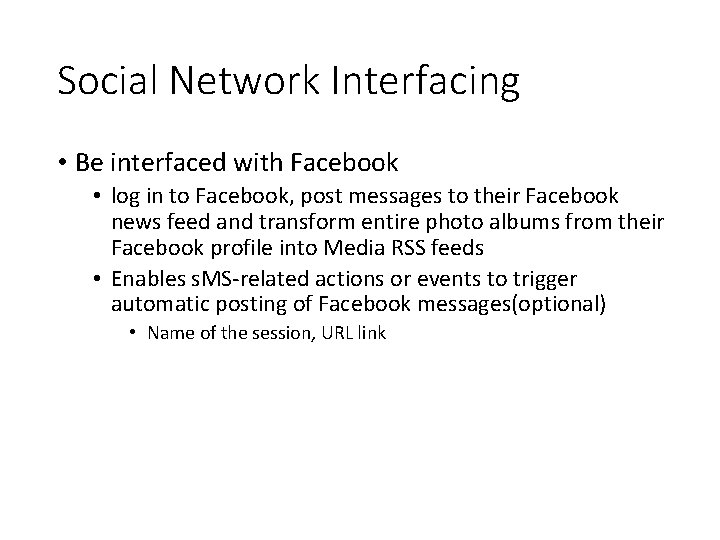 Social Network Interfacing

• Be interfaced with Facebook
  • log in to Facebook, post messages to their Facebook news feed and transform entire photo albums from their Facebook profile into Media RSS feeds
  • Enables sMS-related actions or events to trigger automatic posting of Facebook messages(optional)
    • Name of the session, URL link